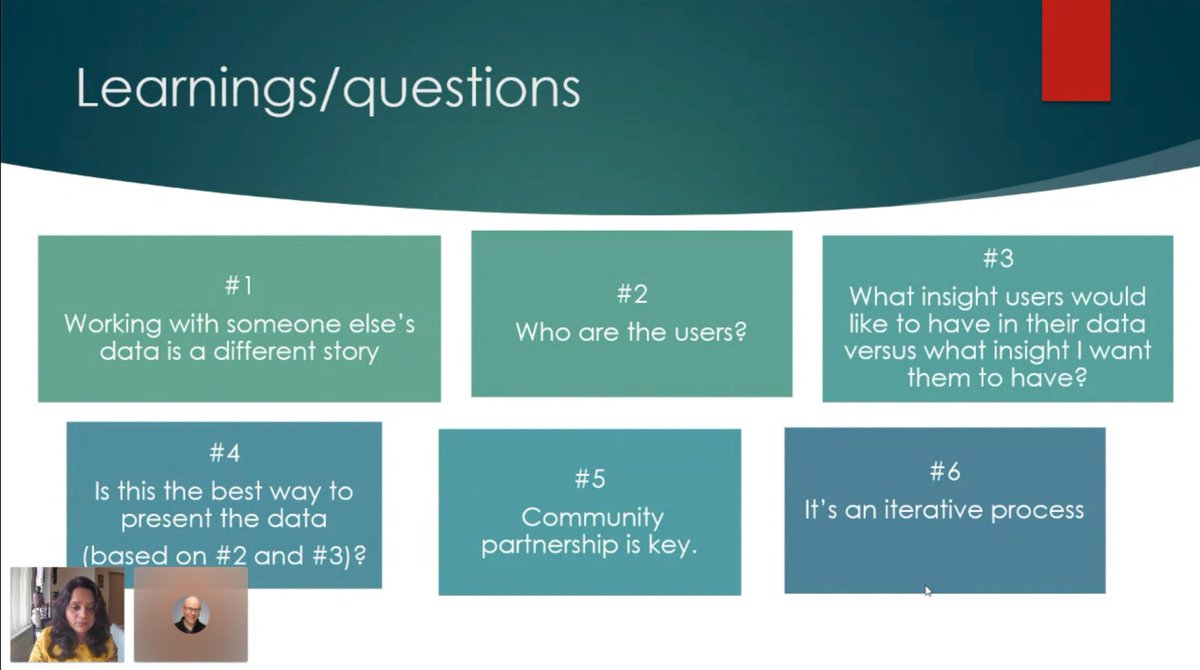 Learnings/questions

#1
Working with someone else's data is a different story

#2
Who are the users?

#3
What insight users would like to have in their data versus what insight I want them to have?

#4
Is this the best way to present the data (based on #2 and #3)?

#5
Community partnership is key.

#6
It's an iterative process